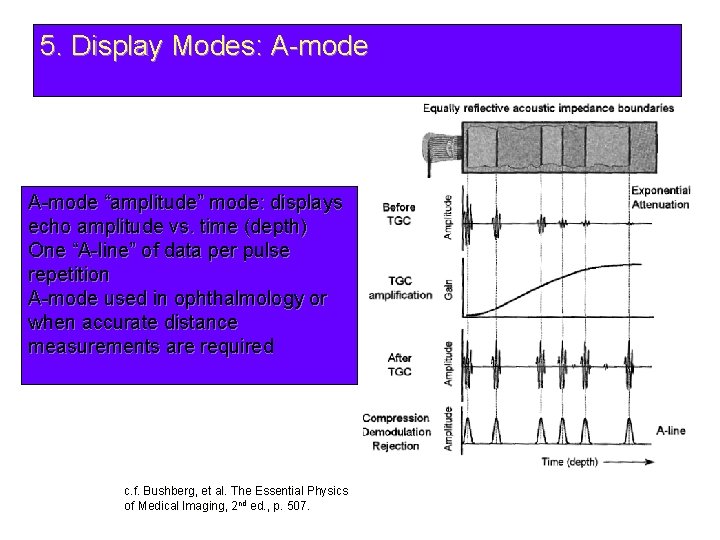 5. Display Modes: A-mode

A-mode “amplitude” mode: displays echo amplitude vs. time (depth)
One “A-line” of data per pulse repetition
A-mode used in ophthalmology or when accurate distance measurements are required

Equally reflective acoustic impedance boundaries

Before TGC

Amplitude

Exponential Attenuation

TGC amplification

Gain

After TGC

Amplitude

Compression Demodulation Rejection

Amplitude

A-line

Time (depth)

c.f. Bushberg, et al. The Essential Physics of Medical Imaging, 2$^{nd}$ ed., p. 507.